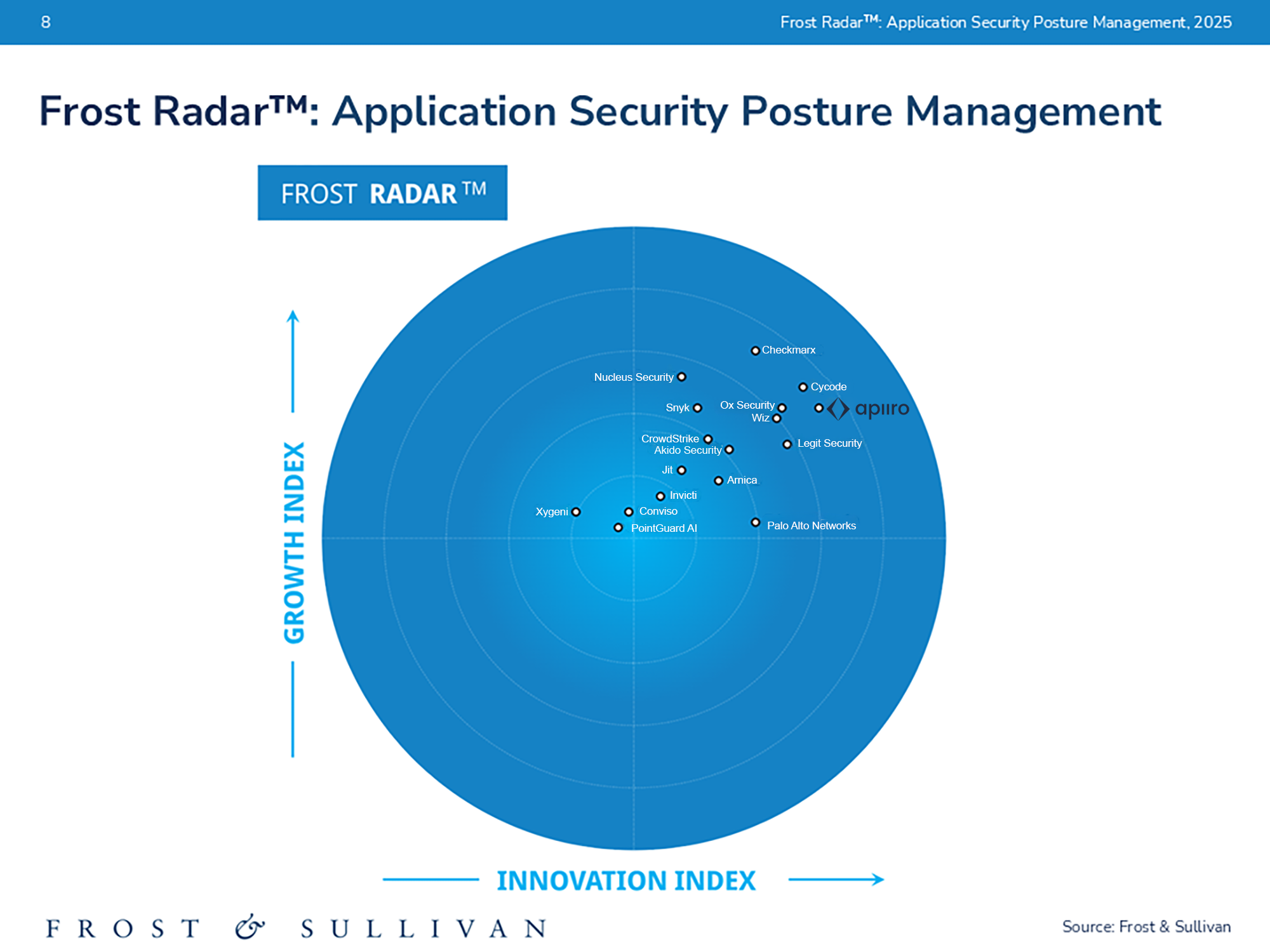 8

Frost Radar™: Application Security Posture Management, 2025

Frost Radar™: Application Security Posture Management

FROST RADAR™

GROWTH INDEX

Checkmarx

Nucleus Security

Cycode

Snyk

Ox Security

Wiz

apiiro

CrowdStrike

Akido Security

Legit Security

Jit

Arnica

Invicti

Xygeni

Conviso

PointGuard AI

Palo Alto Networks

INNOVATION INDEX

FROST & SULLIVAN

Source: Frost & Sullivan